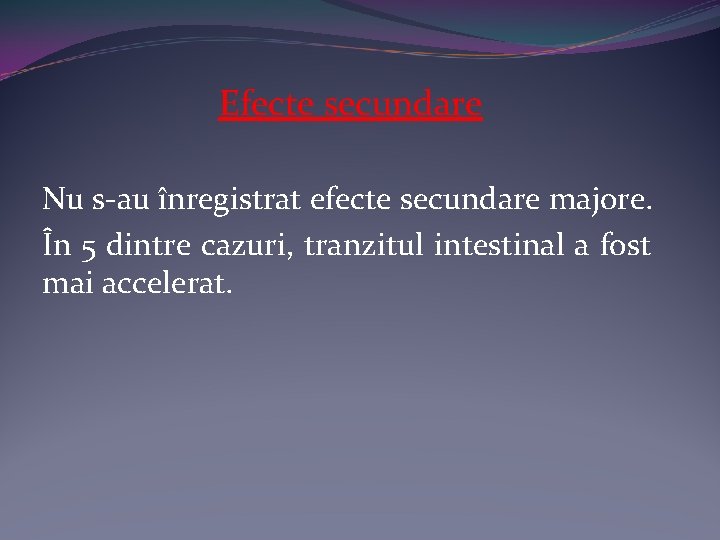 Efecte secundare

Nu s-au înregistrat efecte secundare majore.

În 5 dintre cazuri, tranzitul intestinal a fost mai accelerat.